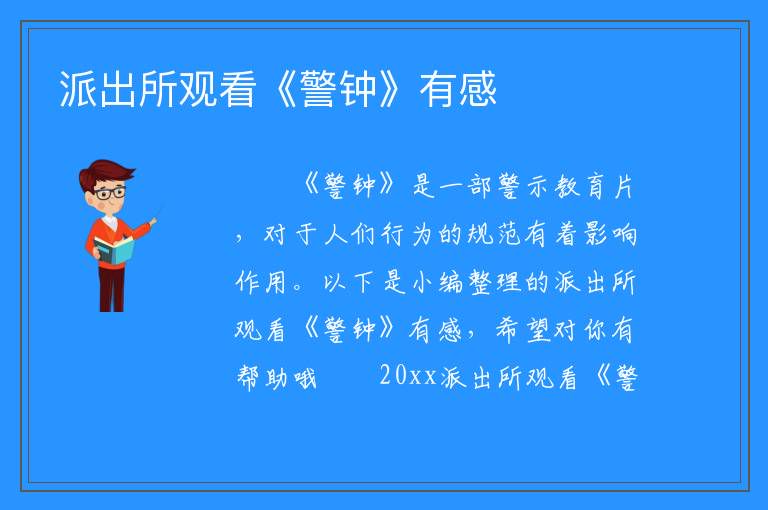 派出所观看《警钟》有感

《警钟》是一部警示教育片，对于人们行为的规范有着影响作用。以下是小编整理的派出所观看《警钟》有感，希望对你有帮助哦　20xx派出所观看《警